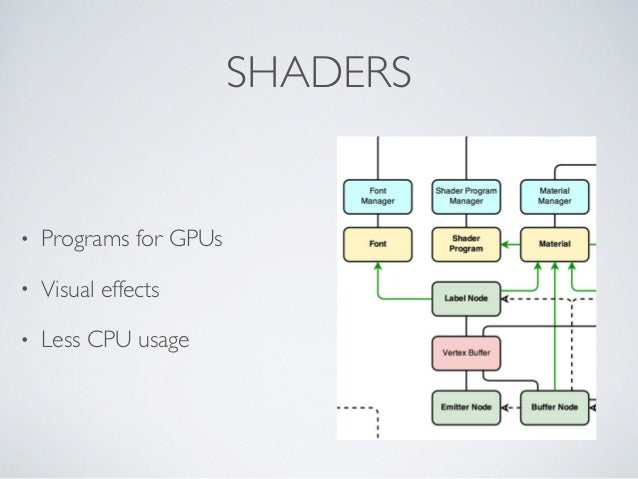 SHADERS

• Programs for GPUs

• Visual effects

• Less CPU usage

Font Manager

Shader Program Manager

Material Manager

Font

Shader Program

Material

Label Node

Vertex Buffer

Emitter Node

Buffer Node